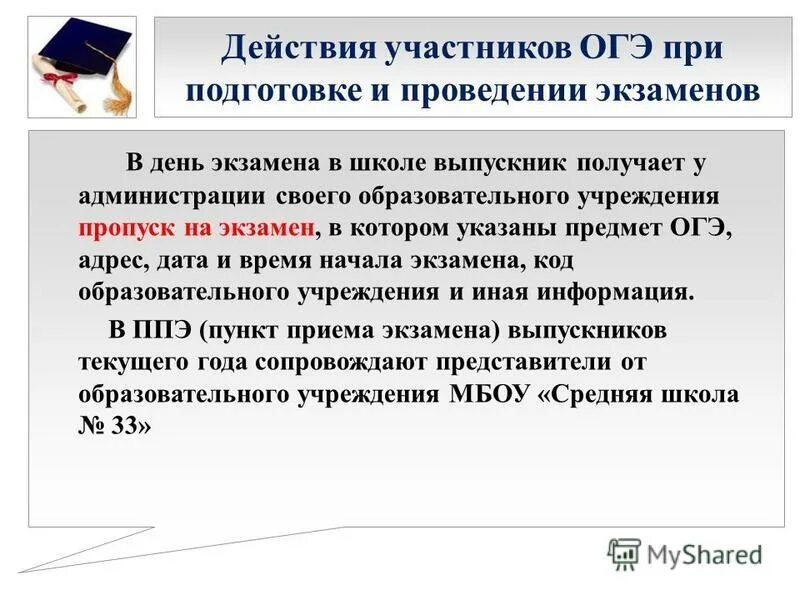 Действия участников ОГЭ при подготовке и проведении экзаменов

В день экзамена в школе выпускник получает у администрации своего образовательного учреждения пропуск на экзамен, в котором указаны предмет ОГЭ, адрес, дата и время начала экзамена, код образовательного учреждения и иная информация.

В ППЭ (пункт приема экзамена) выпускников текущего года сопровождают представители от образовательного учреждения МБОУ «Средняя школа № 33»

MyShared